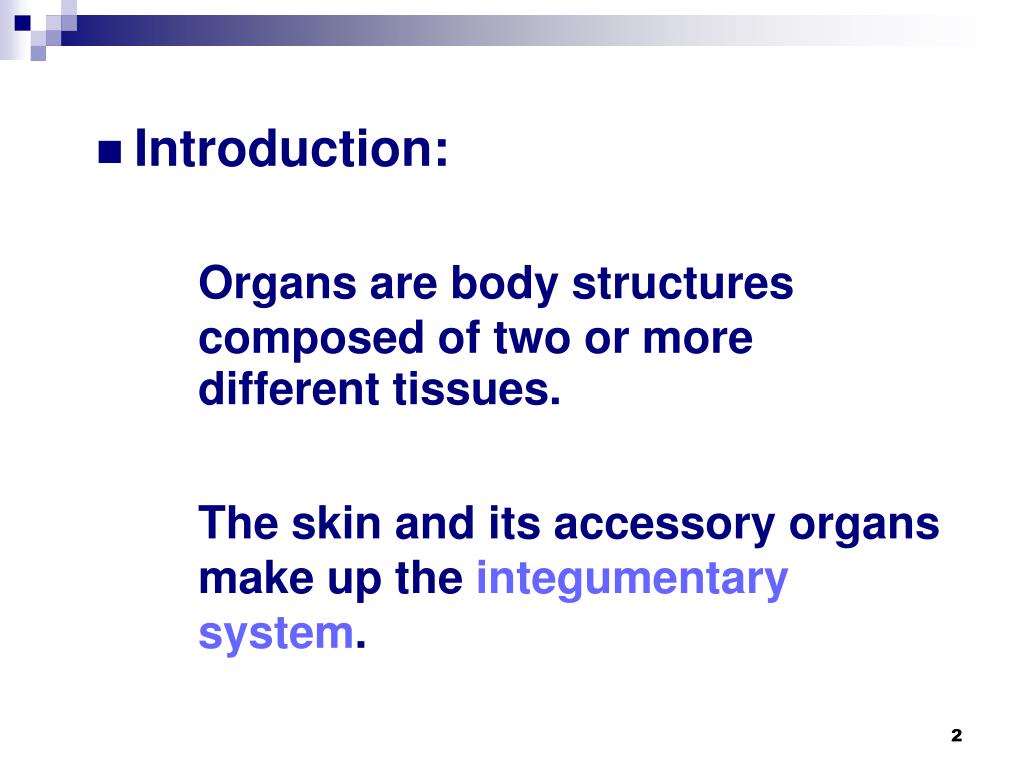 Introduction:

Organs are body structures composed of two or more different tissues.

The skin and its accessory organs make up the integumentary system.

2